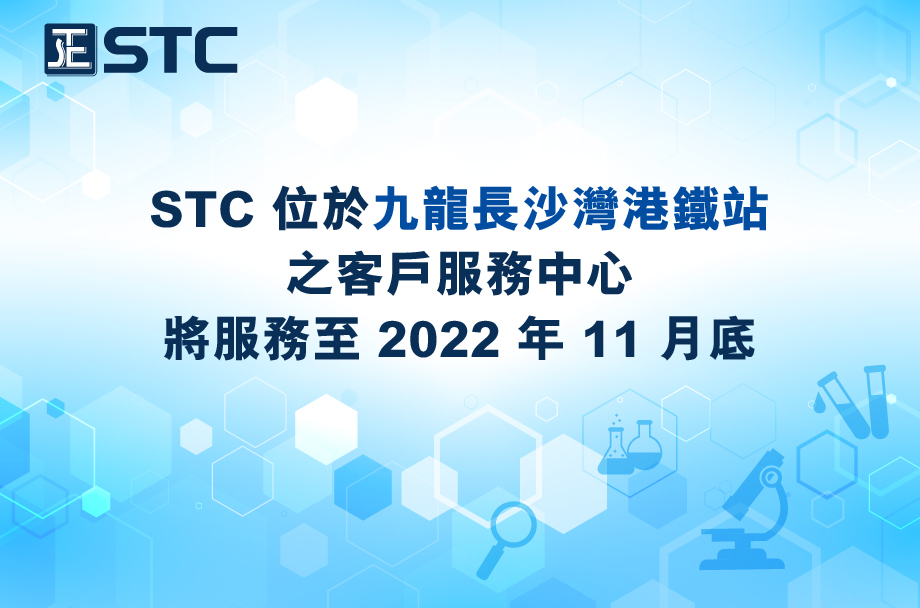 STC

STC 位於九龍長沙灣港鐵站
之客戶服務中心
將服務至 2022 年 11 月底